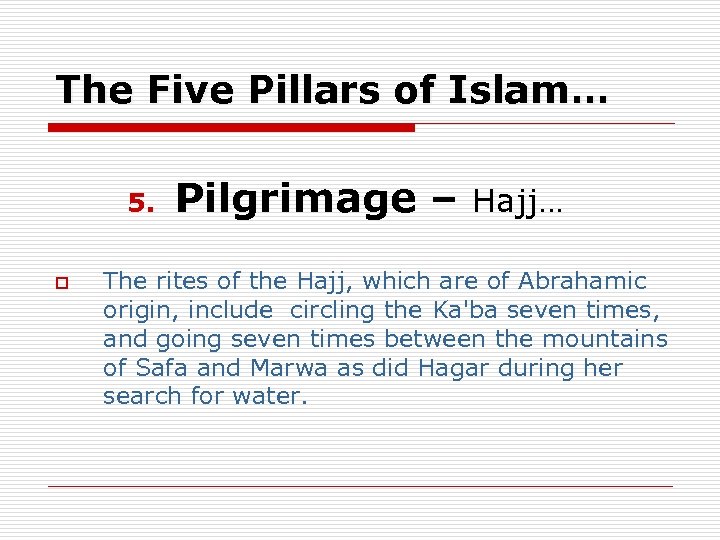 The Five Pillars of Islam…

5. Pilgrimage – Hajj…

The rites of the Hajj, which are of Abrahamic origin, include circling the Ka'ba seven times, and going seven times between the mountains of Safa and Marwa as did Hagar during her search for water.